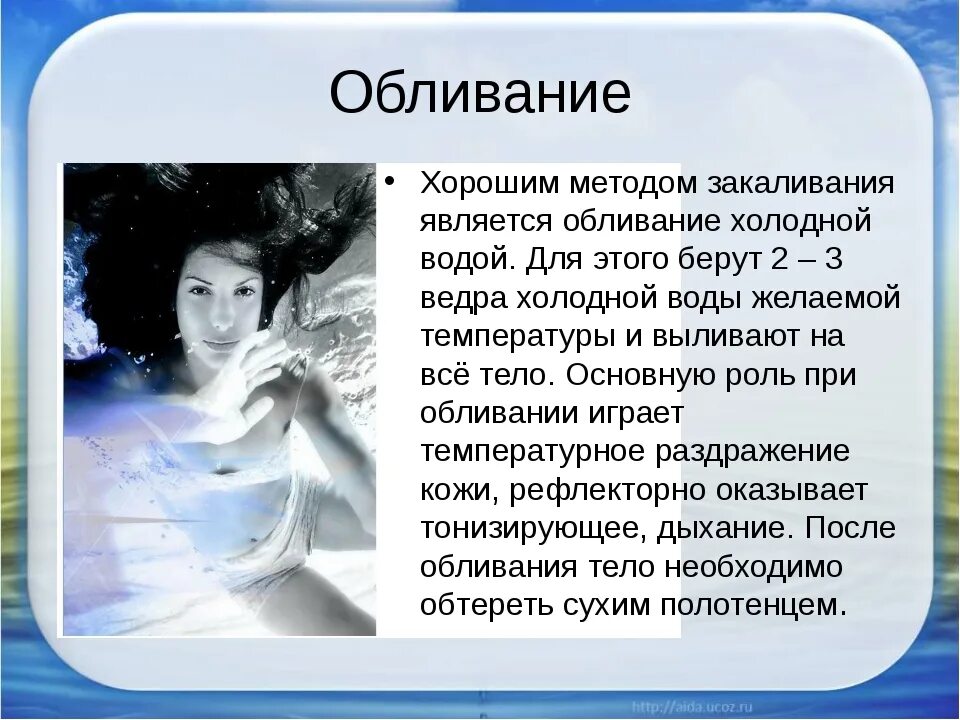 Обливание

• Хорошим методом закаливания является обливание холодной водой. Для этого берут 2 – 3 ведра холодной воды желаемой температуры и выливают на всё тело. Основную роль при обливании играет температурное раздражение кожи, рефлекторно оказывает тонизирующее, дыхание. После обливания тело необходимо обтереть сухим полотенцем.

http://aida.ucoz.ru